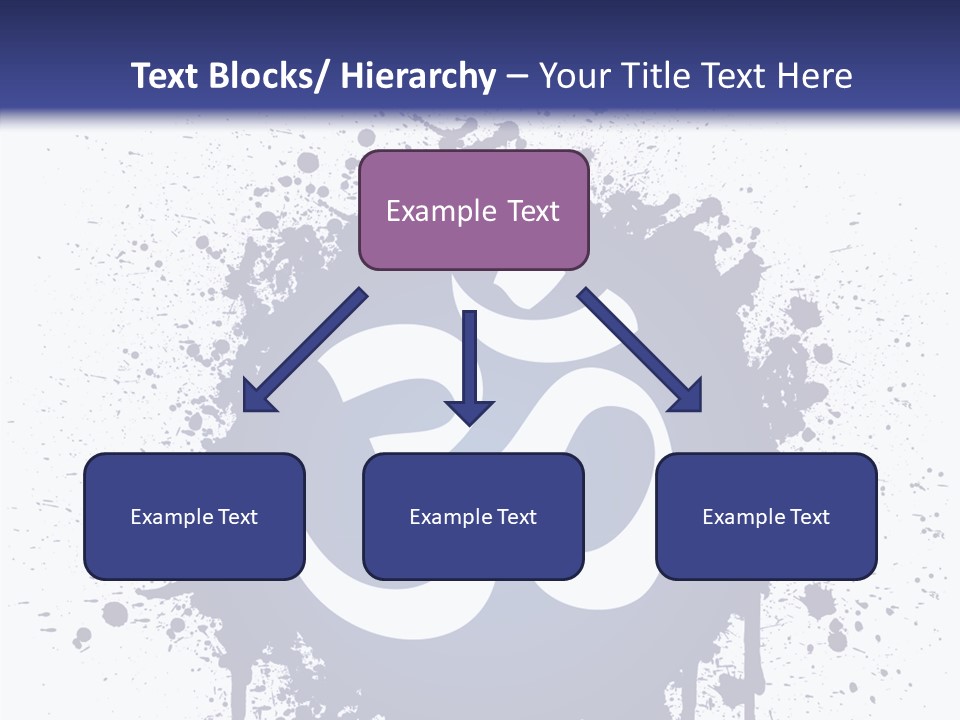 Text Blocks/ Hierarchy – Your Title Text Here

Example Text

Example Text

Example Text

Example Text